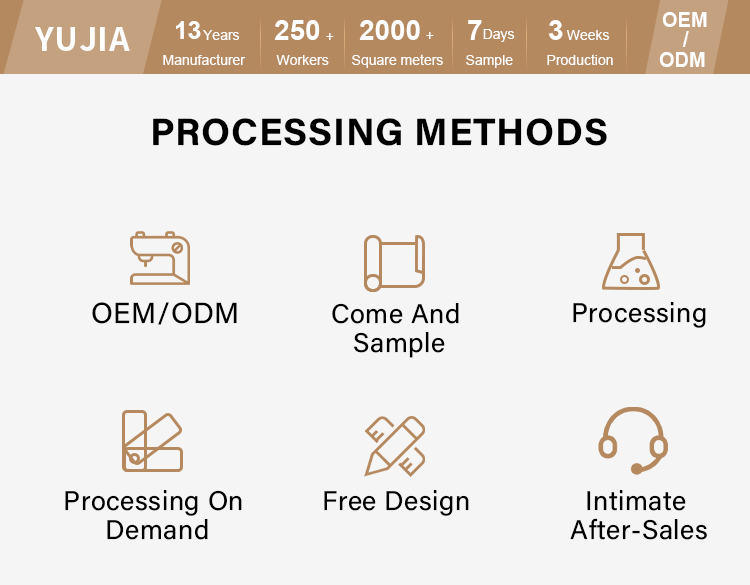 YUJIA

13 Years
Manufacturer

250 +
Workers

2000 +
Square meters

7 Days
Sample

3 Weeks
Production

OEM
/
ODM

PROCESSING METHODS

OEM/ODM

Come And
Sample

Processing

Processing On
Demand

Free Design

Intimate
After-Sales